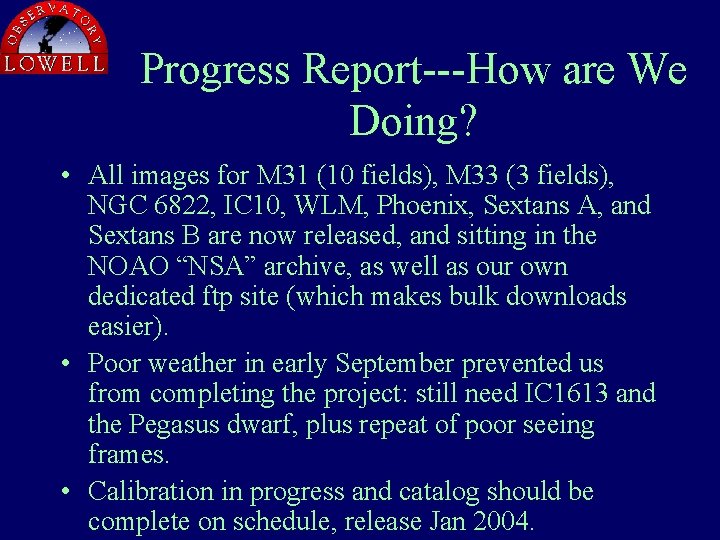 OBSERVATORY
LOWELL

Progress Report---How are We Doing?

• All images for M31 (10 fields), M33 (3 fields), NGC 6822, IC10, WLM, Phoenix, Sextans A, and Sextans B are now released, and sitting in the NOAO “NSA” archive, as well as our own dedicated ftp site (which makes bulk downloads easier).

• Poor weather in early September prevented us from completing the project: still need IC1613 and the Pegasus dwarf, plus repeat of poor seeing frames.

• Calibration in progress and catalog should be complete on schedule, release Jan 2004.